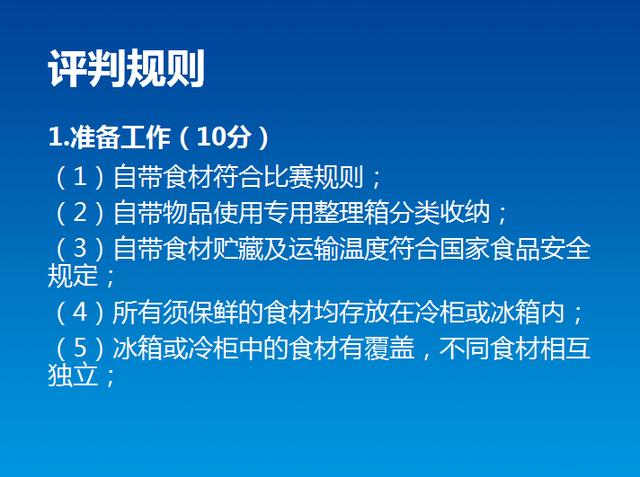 评判规则

1.准备工作（10分）

（1）自带食材符合比赛规则；

（2）自带物品使用专用整理箱分类收纳；

（3）自带食材贮藏及运输温度符合国家食品安全规定；

（4）所有须保鲜的食材均存放在冷柜或冰箱内；

（5）冰箱或冷柜中的食材有覆盖，不同食材相互独立；